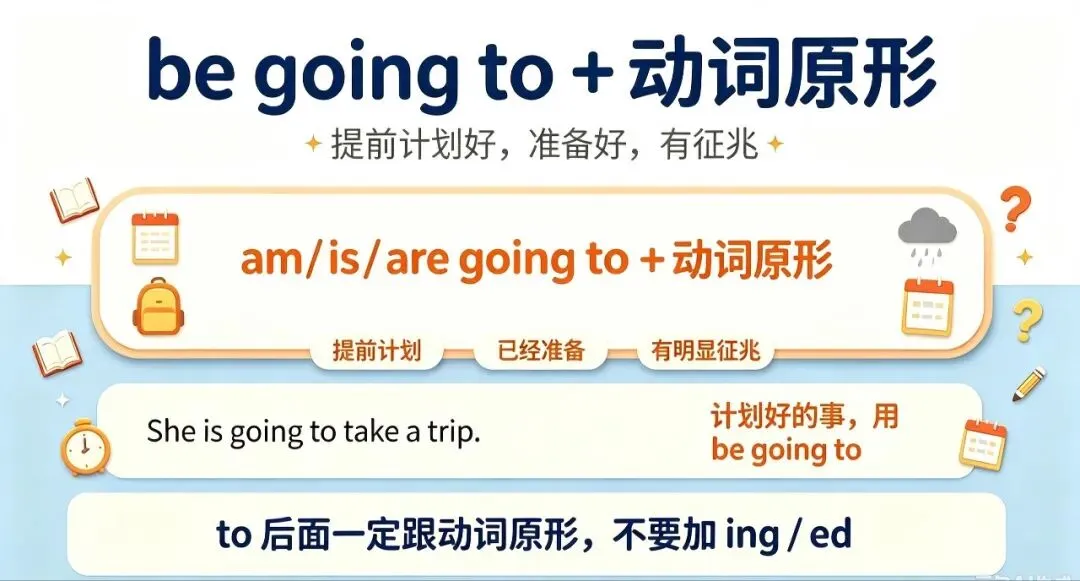 be going to + 动词原形

提前计划好，准备好，有征兆

am/is/are going to + 动词原形

提前计划

已经准备

有明显征兆

She is going to take a trip.

计划好的事，用 be going to

to 后面一定跟动词原形，不要加 ing / ed